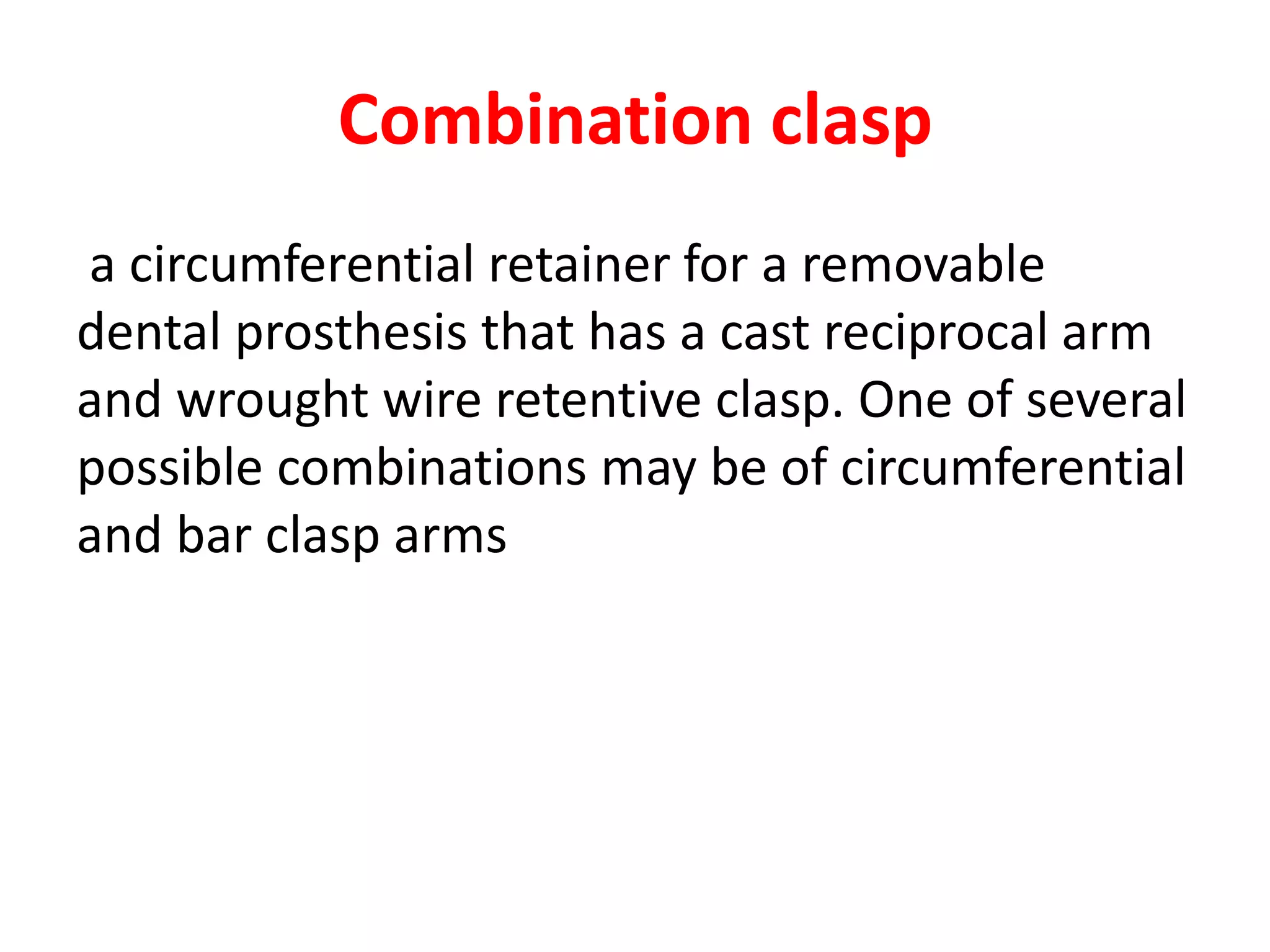 Combination clasp

a circumferential retainer for a removable dental prosthesis that has a cast reciprocal arm and wrought wire retentive clasp. One of several possible combinations may be of circumferential and bar clasp arms